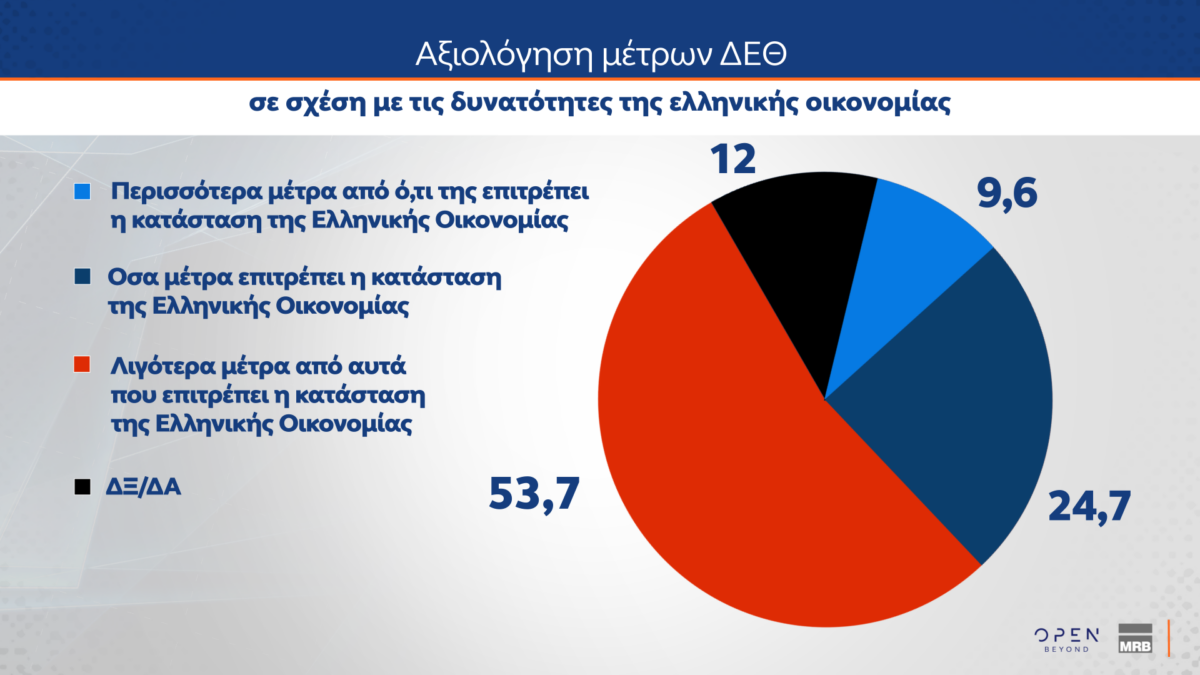 Αξιολόγηση μέτρων ΔΕΘ

σε σχέση με τις δυνατότητες της ελληνικής οικονομίας

Περισσότερα μέτρα από ό,τι της επιτρέπει η κατάσταση της Ελληνικής Οικονομίας

Οσα μέτρα επιτρέπει η κατάσταση της Ελληνικής Οικονομίας

Λιγότερα μέτρα από αυτά που επιτρέπει η κατάσταση της Ελληνικής Οικονομίας

ΔΞ/ΔΑ

12

9,6

24,7

53,7

OPEN BEYOND

MRB